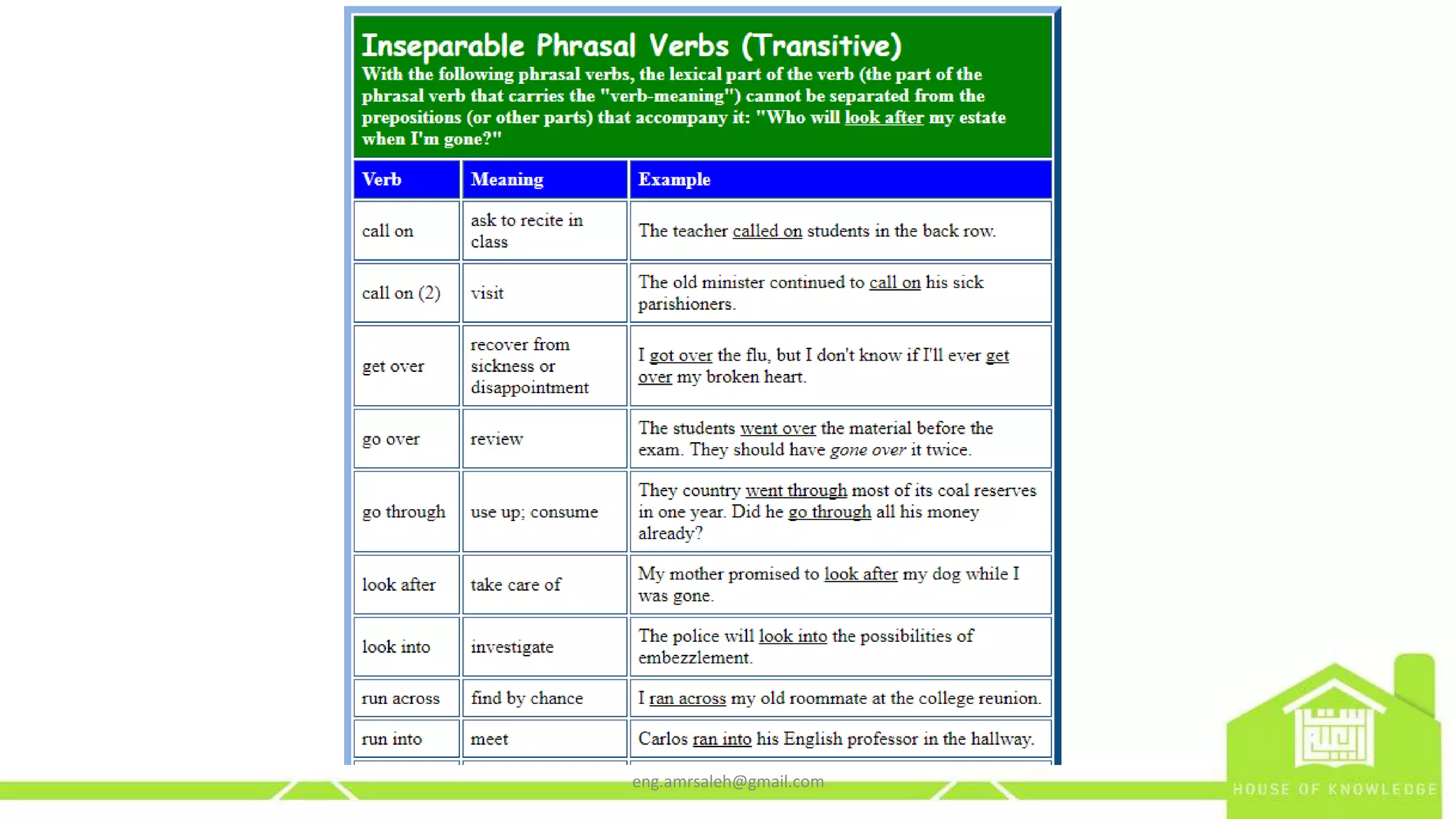 Inseparable Phrasal Verbs (Transitive)

With the following phrasal verbs, the lexical part of the verb (the part of the phrasal verb that carries the "verb-meaning") cannot be separated from the prepositions (or other parts) that accompany it: "Who will look after my estate when I'm gone?"

| Verb | Meaning | Example |
|---|---|---|
| call on | ask to recite in class | The teacher called on students in the back row. |
| call on (2) | visit | The old minister continued to call on his sick parishioners. |
| get over | recover from sickness or disappointment | I got over the flu, but I don't know if I'll ever get over my broken heart. |
| go over | review | The students went over the material before the exam. They should have gone over it twice. |
| go through | use up; consume | They country went through most of its coal reserves in one year. Did he go through all his money already? |
| look after | take care of | My mother promised to look after my dog while I was gone. |
| look into | investigate | The police will look into the possibilities of embezzlement. |
| run across | find by chance | I ran across my old roommate at the college reunion. |
| run into | meet | Carlos ran into his English professor in the hallway. |

eng.amrsaleh@gmail.com

HOUSE OF KNOWLEDGE